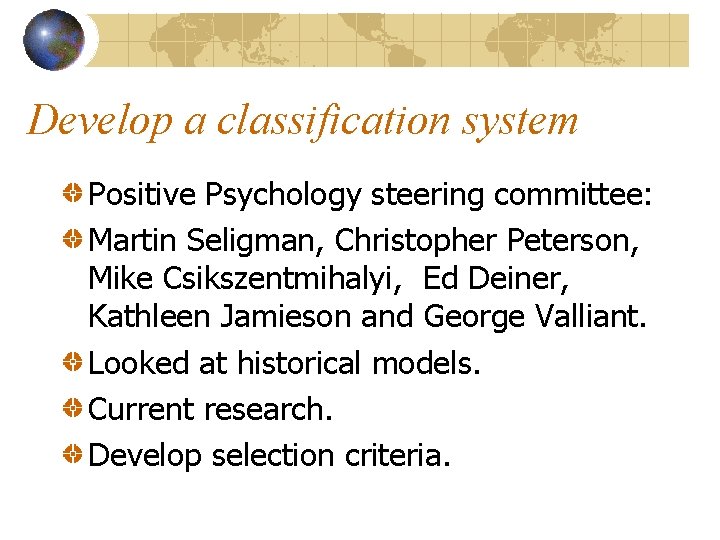 Develop a classification system

Positive Psychology steering committee:

Martin Seligman, Christopher Peterson, Mike Csikszentmihalyi, Ed Deiner, Kathleen Jamieson and George Valliant.

Looked at historical models.

Current research.

Develop selection criteria.